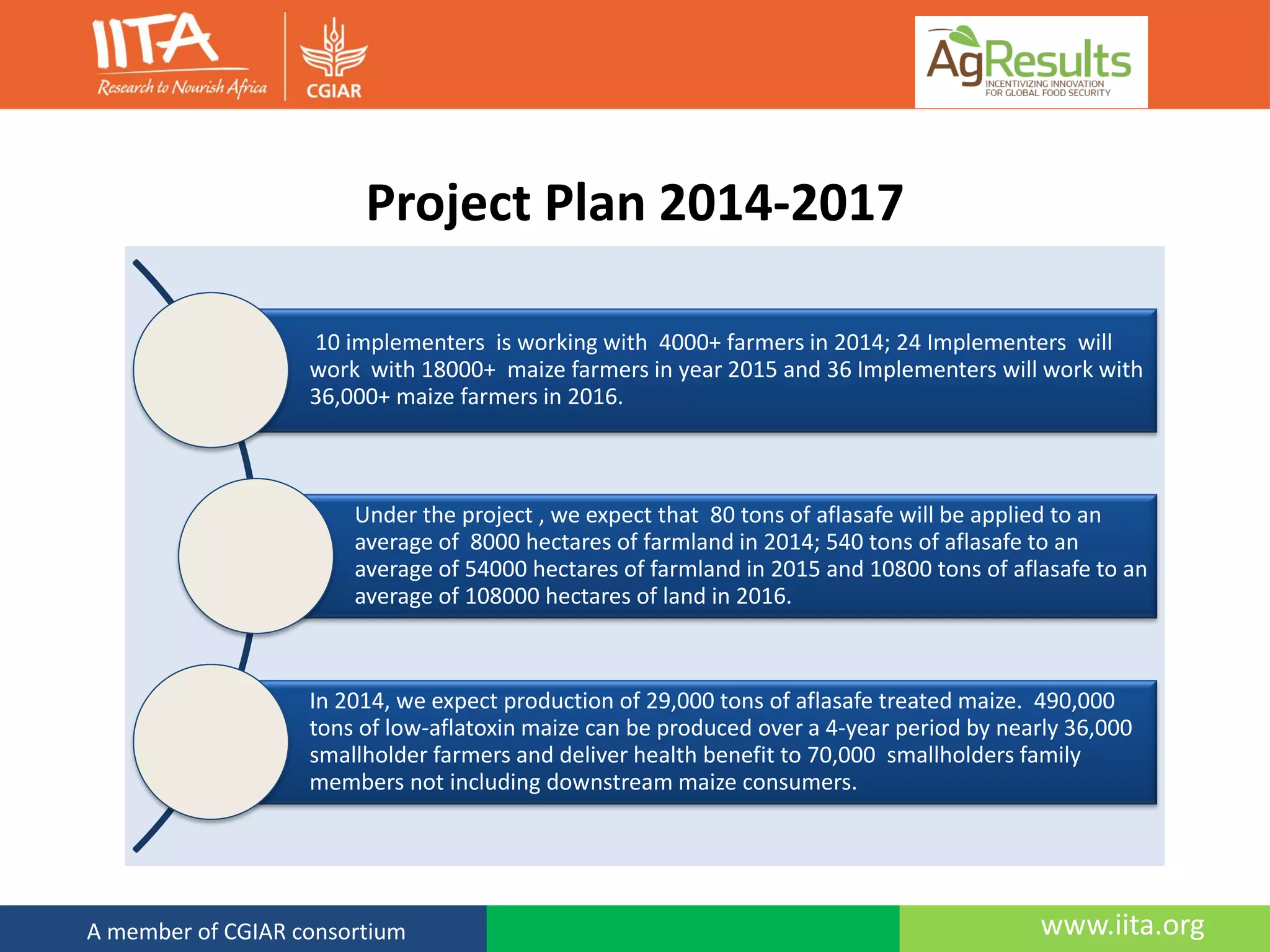 IITA
Research to Nourish Africa

CGIAR

AgResults
INCENTIVIZING INNOVATION FOR GLOBAL FOOD SECURITY

Project Plan 2014-2017

10 implementers is working with 4000+ farmers in 2014; 24 Implementers will work with 18000+ maize farmers in year 2015 and 36 Implementers will work with 36,000+ maize farmers in 2016.

Under the project , we expect that 80 tons of aflasafe will be applied to an average of 8000 hectares of farmland in 2014; 540 tons of aflasafe to an average of 54000 hectares of farmland in 2015 and 10800 tons of aflasafe to an average of 108000 hectares of land in 2016.

In 2014, we expect production of 29,000 tons of aflasafe treated maize. 490,000 tons of low-aflatoxin maize can be produced over a 4-year period by nearly 36,000 smallholder farmers and deliver health benefit to 70,000 smallholders family members not including downstream maize consumers.

A member of CGIAR consortium

www.iita.org